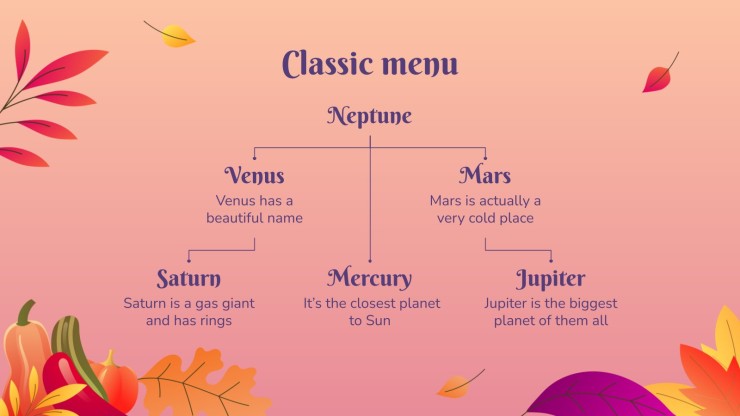 Classic menu

Neptune

Venus
Venus has a beautiful name

Mars
Mars is actually a very cold place

Saturn
Saturn is a gas giant and has rings

Mercury
It's the closest planet to Sun

Jupiter
Jupiter is the biggest planet of them all